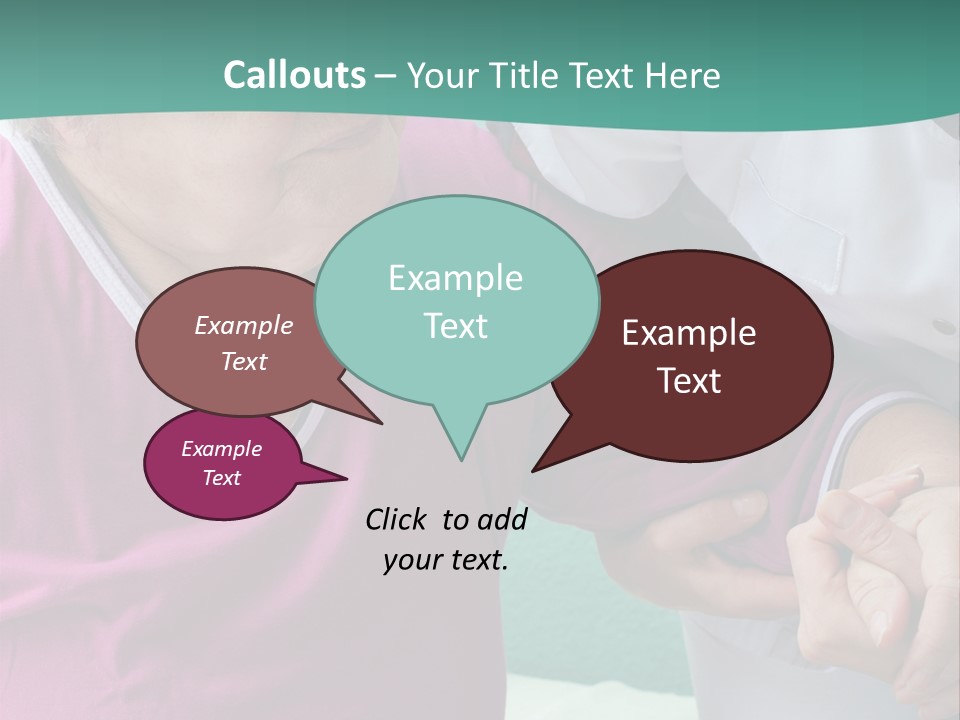 Callouts – Your Title Text Here

Example Text

Example Text

Example Text

Example Text

Click to add your text.